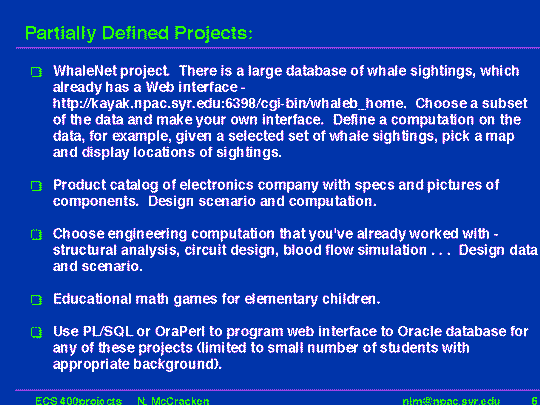 Partially Defined Projects:

WhaleNet project. There is a large database of whale sightings, which already has a Web interface - http://kayak.npac.syr.edu:6398/cgi-bin/whaleb_home. Choose a subset of the data and make your own interface. Define a computation on the data, for example, given a selected set of whale sightings, pick a map and display locations of sightings.

Product catalog of electronics company with specs and pictures of components. Design scenario and computation.

Choose engineering computation that you've already worked with - structural analysis, circuit design, blood flow simulation . . . Design data and scenario.

Educational math games for elementary children.

Use PL/SQL or OraPerl to program web interface to Oracle database for any of these projects (limited to small number of students with appropriate background).

ECS 400projects N. McCracken njm@npac.syr.edu 6